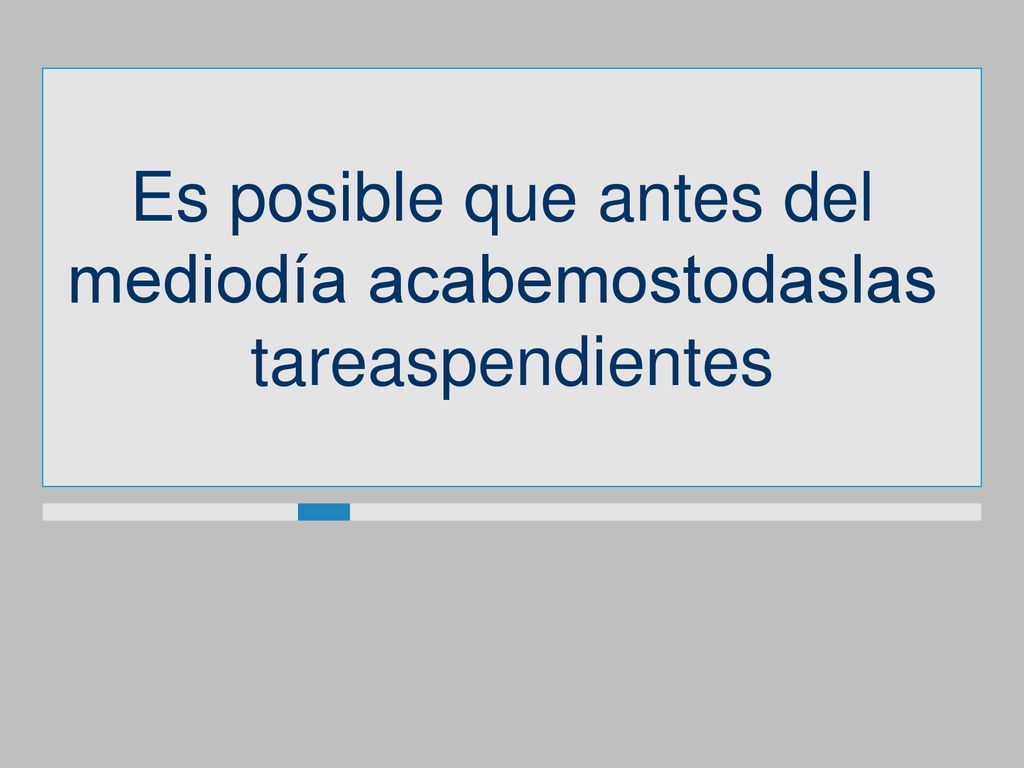 Es posible que antes del mediodía acabemostodaslas tareaspendientes